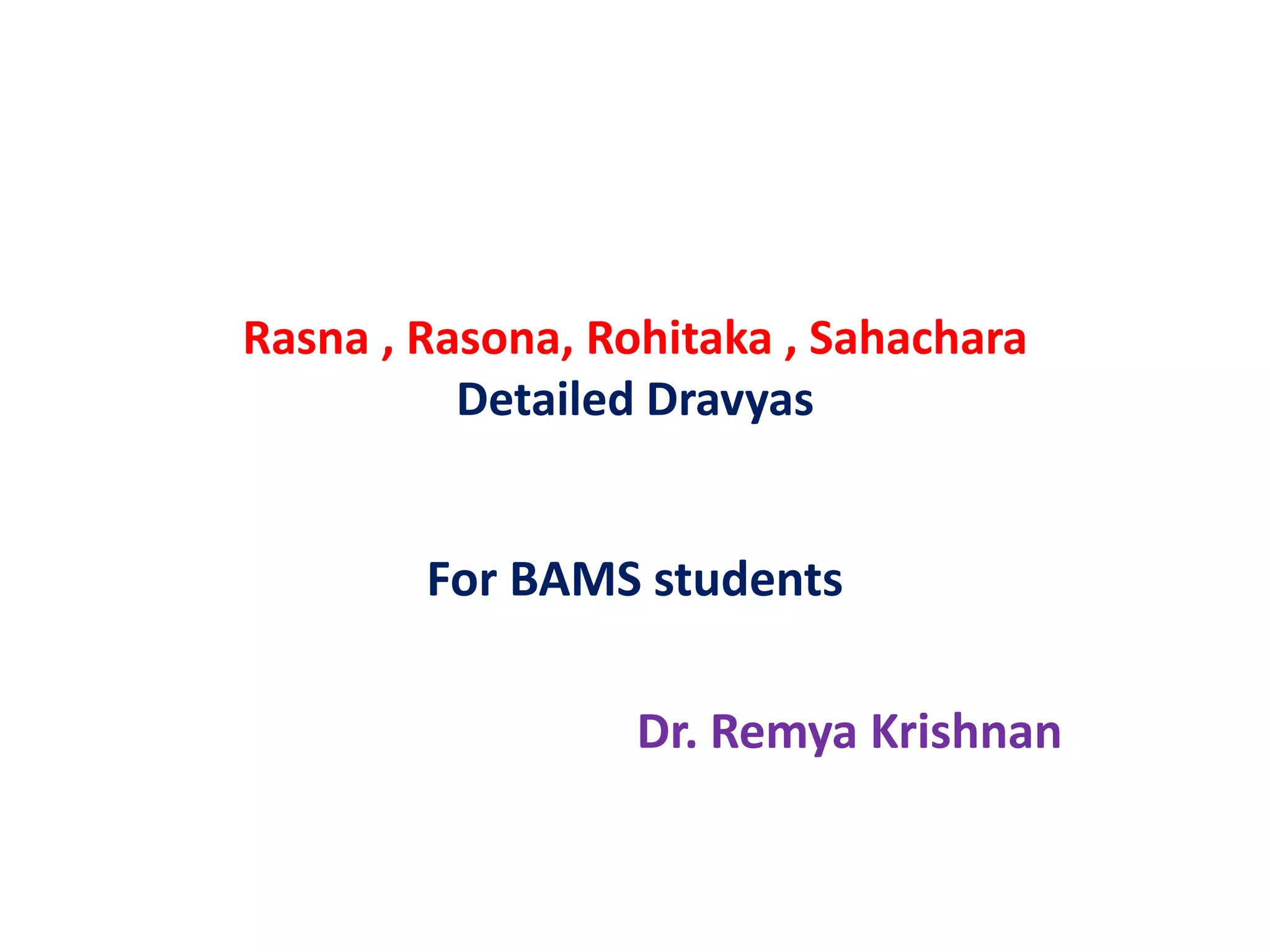 Rasna , Rasona, Rohitaka , Sahachara
Detailed Dravyas

For BAMS students

Dr. Remya Krishnan